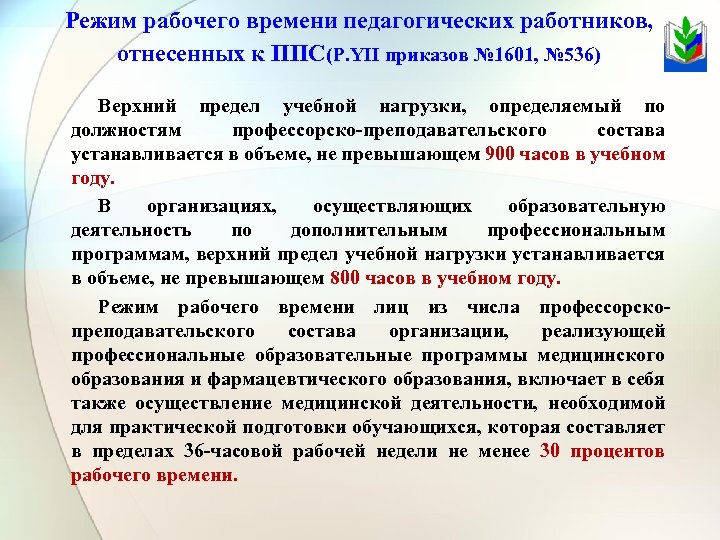 Режим рабочего времени педагогических работников, отнесенных к ППС(Р.YII приказов №1601, №536)

Верхний предел учебной нагрузки, определяемый по должностям профессорско-преподавательского состава устанавливается в объеме, не превышающем 900 часов в учебном году.

В организациях, осуществляющих образовательную деятельность по дополнительным профессиональным программам, верхний предел учебной нагрузки устанавливается в объеме, не превышающем 800 часов в учебном году.

Режим рабочего времени лиц из числа профессорско-преподавательского состава организации, реализующей профессиональные образовательные программы медицинского образования и фармацевтического образования, включает в себя также осуществление медицинской деятельности, необходимой для практической подготовки обучающихся, которая составляет в пределах 36-часовой рабочей недели не менее 30 процентов рабочего времени.